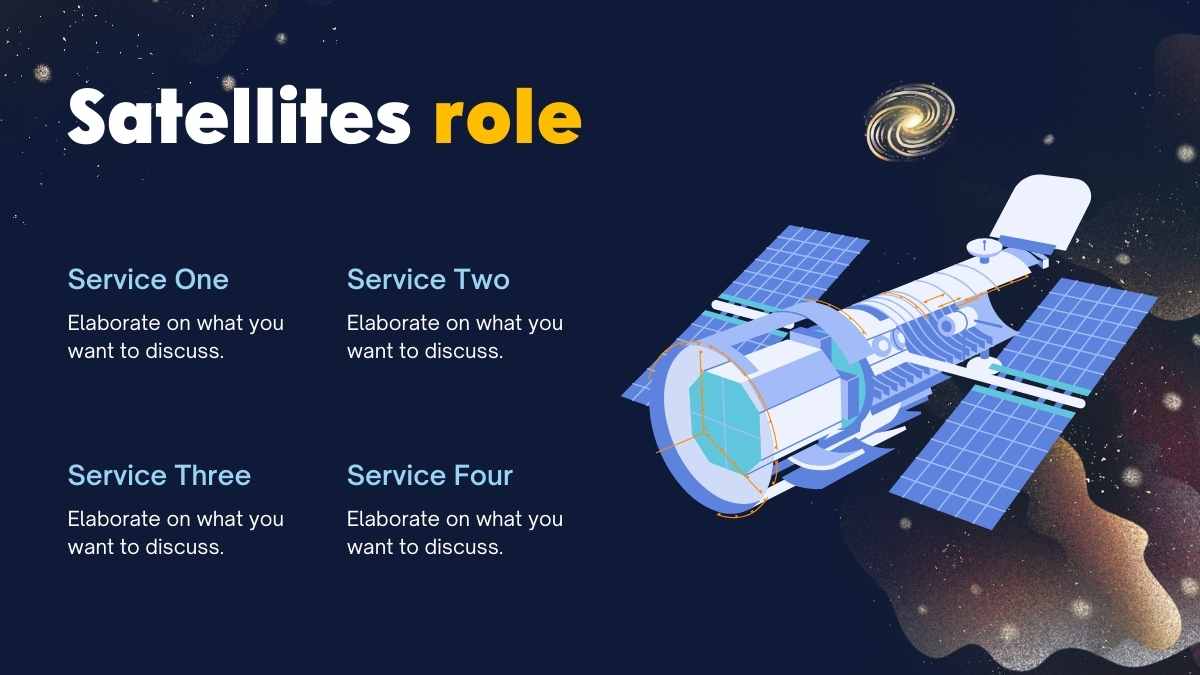 Satellites role

Service One

Elaborate on what you want to discuss.

Service Two

Elaborate on what you want to discuss.

Service Three

Elaborate on what you want to discuss.

Service Four

Elaborate on what you want to discuss.